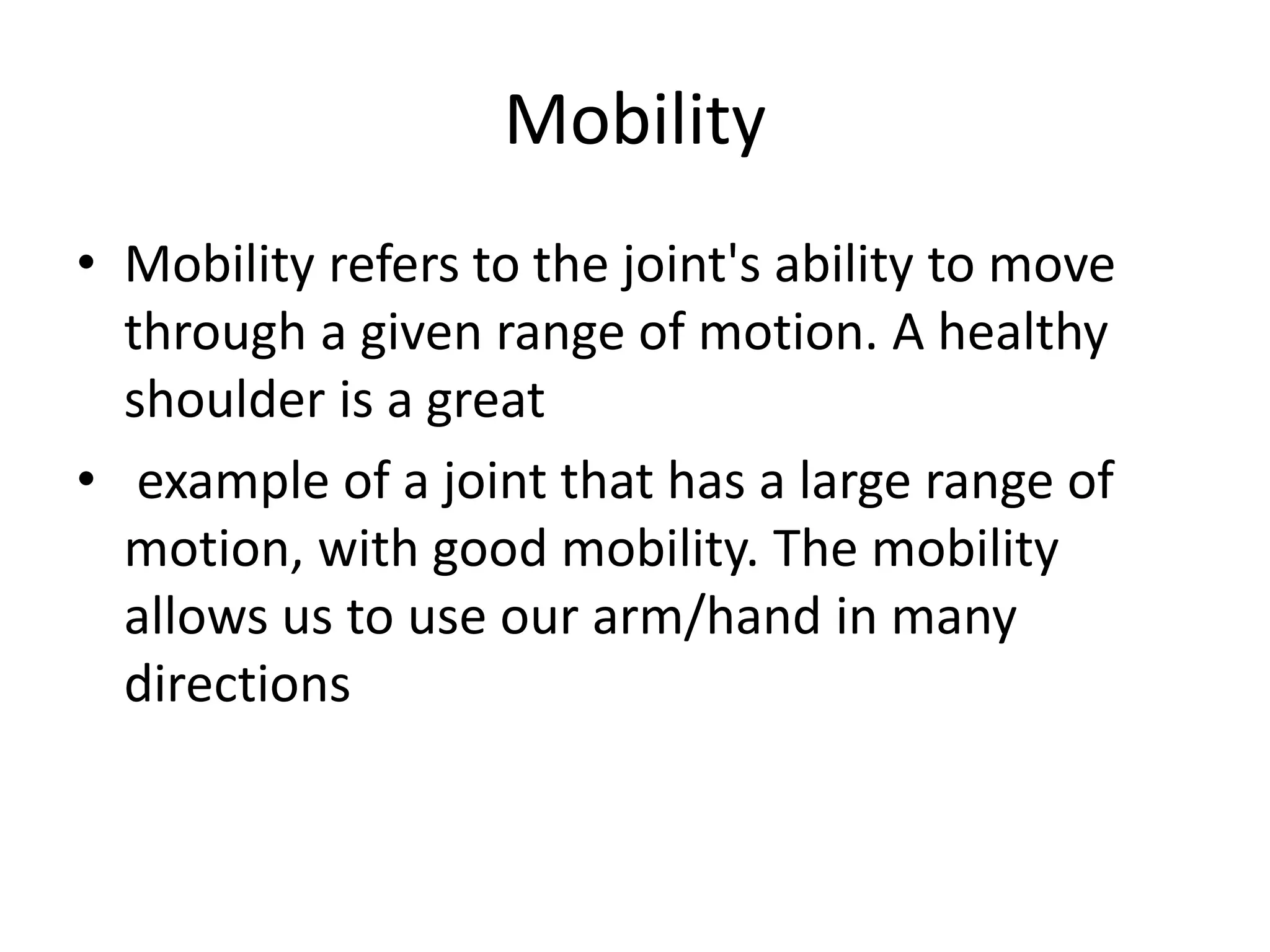 Mobility

• Mobility refers to the joint's ability to move through a given range of motion. A healthy shoulder is a great

• example of a joint that has a large range of motion, with good mobility. The mobility allows us to use our arm/hand in many directions